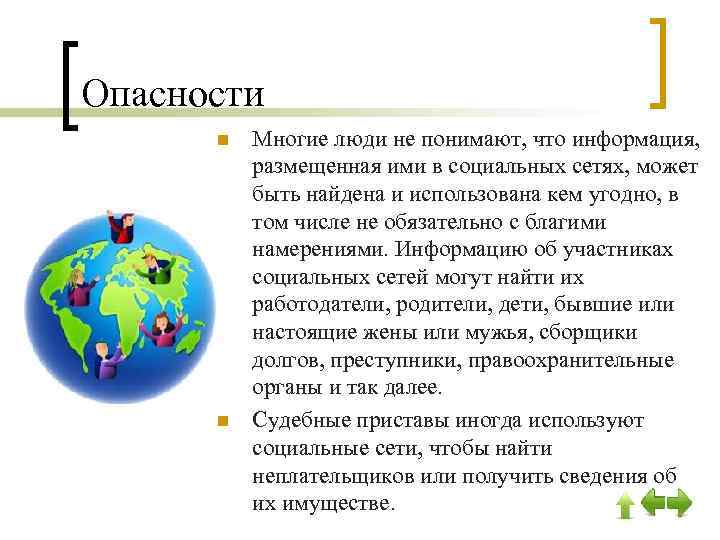 Опасности

Многие люди не понимают, что информация, размещенная ими в социальных сетях, может быть найдена и использована кем угодно, в том числе не обязательно с благими намерениями. Информацию об участниках социальных сетей могут найти их работодатели, родители, дети, бывшие или настоящие жены или мужья, сборщики долгов, преступники, правоохранительные органы и так далее.

Судебные приставы иногда используют социальные сети, чтобы найти неплательщиков или получить сведения об их имуществе.